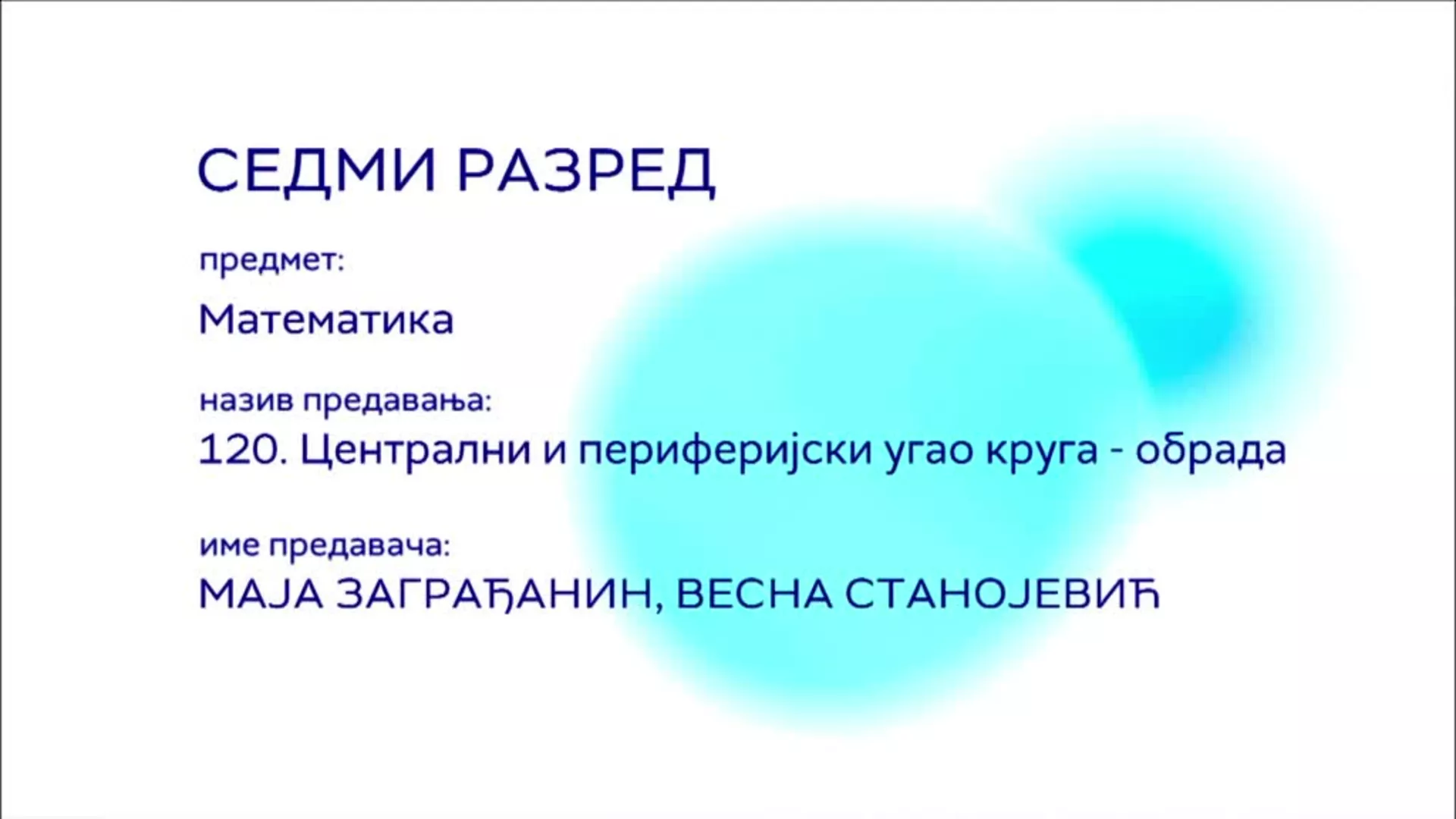 СЕДМИ РАЗРЕД

предмет:

Математика

назив предавања:

120. Централни и периферијски угао круга - обрада

име предавача:

МАЈА ЗАГРАЂАНИН, ВЕСНА СТАНОЈЕВИЋ